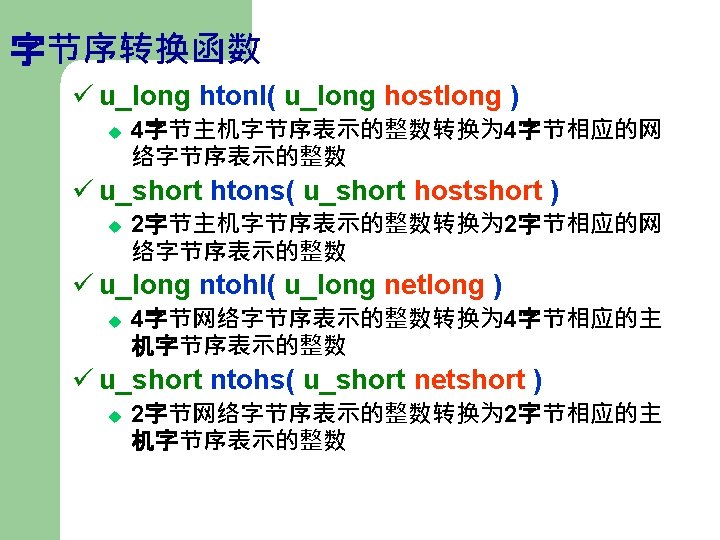 字节序转换函数

✓ u_long htonl( u_long hostlong )

◆ 4字节主机字节序表示的整数转换为4字节相应的网络字节序表示的整数

✓ u_short htons( u_short hostshort )

◆ 2字节主机字节序表示的整数转换为2字节相应的网络字节序表示的整数

✓ u_long ntohl( u_long netlong )

◆ 4字节网络字节序表示的整数转换为4字节相应的主机字节序表示的整数

✓ u_short ntohs( u_short netshort )

◆ 2字节网络字节序表示的整数转换为2字节相应的主机字节序表示的整数